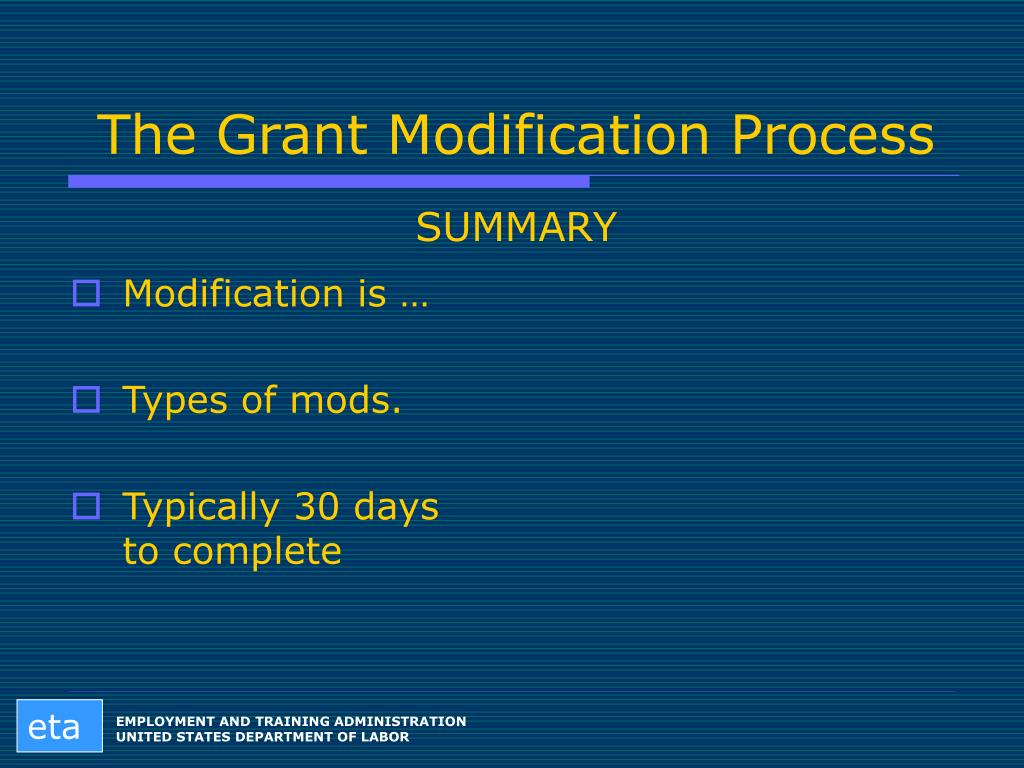 The Grant Modification Process

SUMMARY

Modification is …

Types of mods.

Typically 30 days to complete

eta

EMPLOYMENT AND TRAINING ADMINISTRATION
UNITED STATES DEPARTMENT OF LABOR